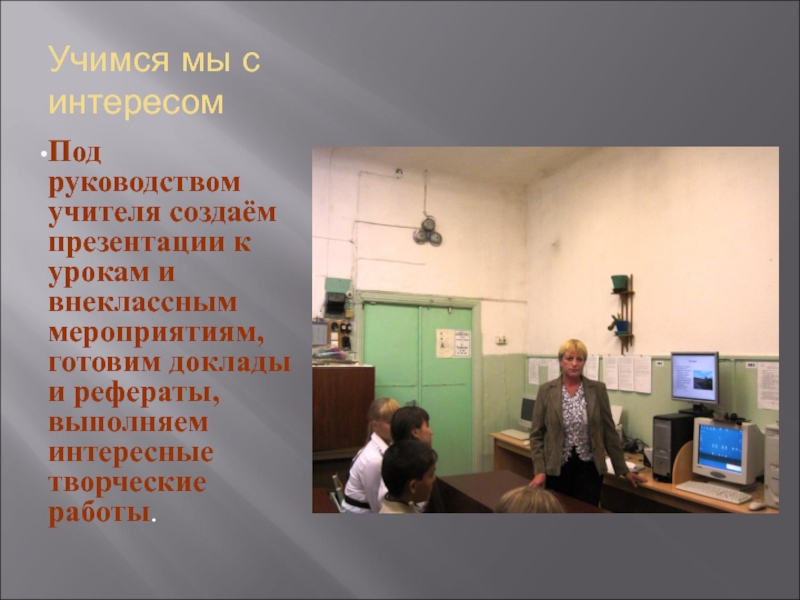 Учимся мы с интересом

Под руководством учителя создаём презентации к урокам и внеклассным мероприятиям, готовим доклады и рефераты, выполняем интересные творческие работы.